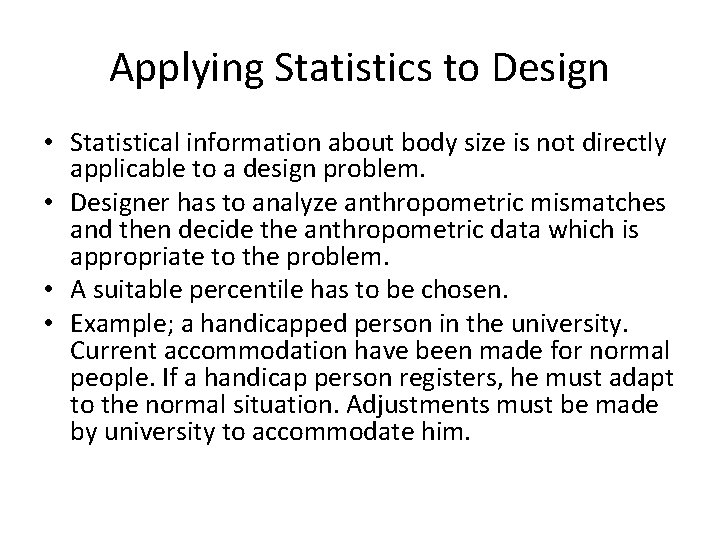 Applying Statistics to Design

• Statistical information about body size is not directly applicable to a design problem.
• Designer has to analyze anthropometric mismatches and then decide the anthropometric data which is appropriate to the problem.
• A suitable percentile has to be chosen.
• Example; a handicapped person in the university. Current accommodation have been made for normal people. If a handicap person registers, he must adapt to the normal situation. Adjustments must be made by university to accommodate him.